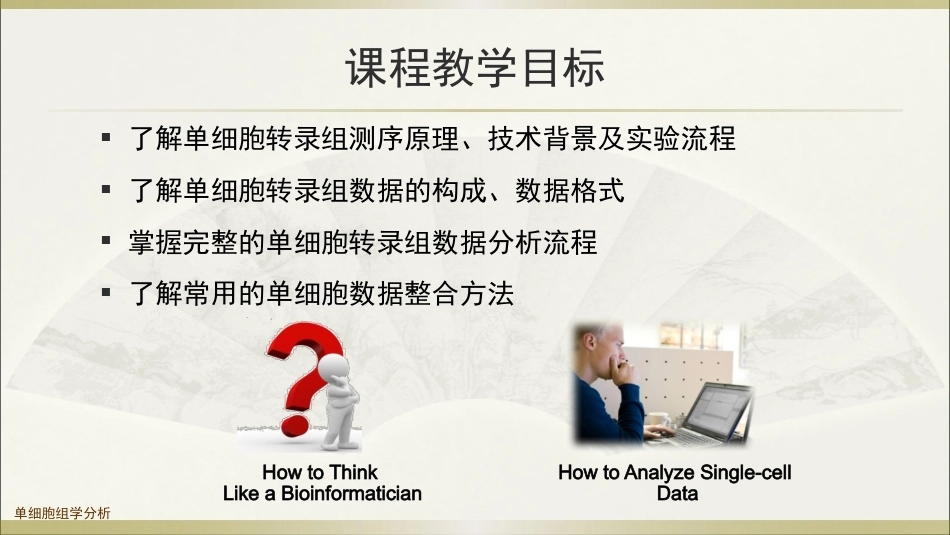 课程教学目标

▪ 了解单细胞转录组测序原理、技术背景及实验流程

▪ 了解单细胞转录组数据的构成、数据格式

▪ 掌握完整的单细胞转录组数据分析流程

▪ 了解常用的单细胞数据整合方法

How to Think Like a Bioinformatician

How to Analyze Single-cell Data

单细胞组学分析